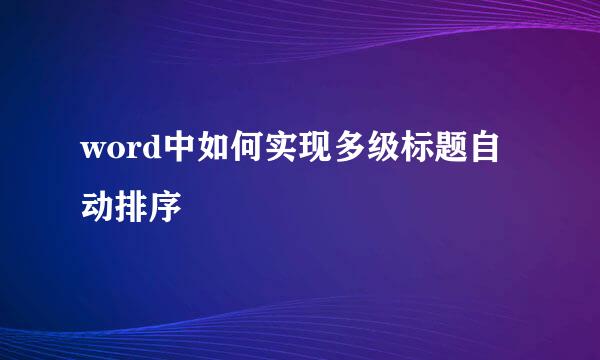 word中如何实现多级标题自动排序